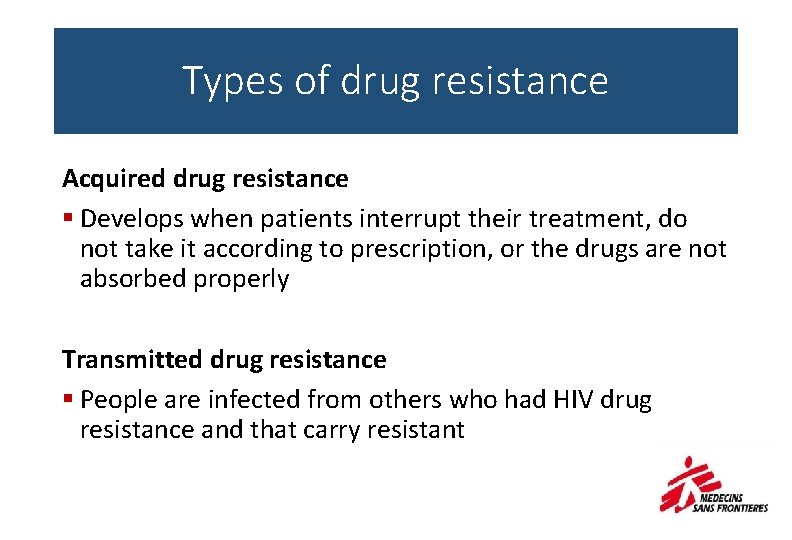 Types of drug resistance

Acquired drug resistance

▪ Develops when patients interrupt their treatment, do not take it according to prescription, or the drugs are not absorbed properly

Transmitted drug resistance

▪ People are infected from others who had HIV drug resistance and that carry resistant

MEDECINS SANS FRONTIERES